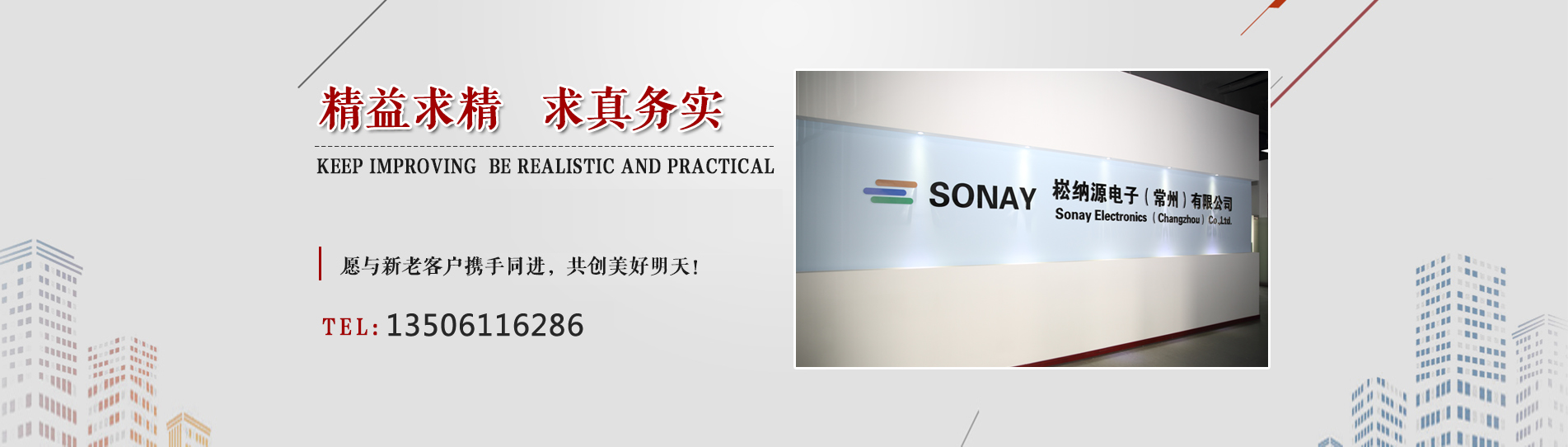 精益求精　求真务实

KEEP IMPROVING  BE REALISTIC AND PRACTICAL

愿与新老客户携手同进，共创美好明天！

TEL: 13506116286

SONAY 崧纳源电子（常州）有限公司
Sonay Electronics（Changzhou）Co.,Ltd.